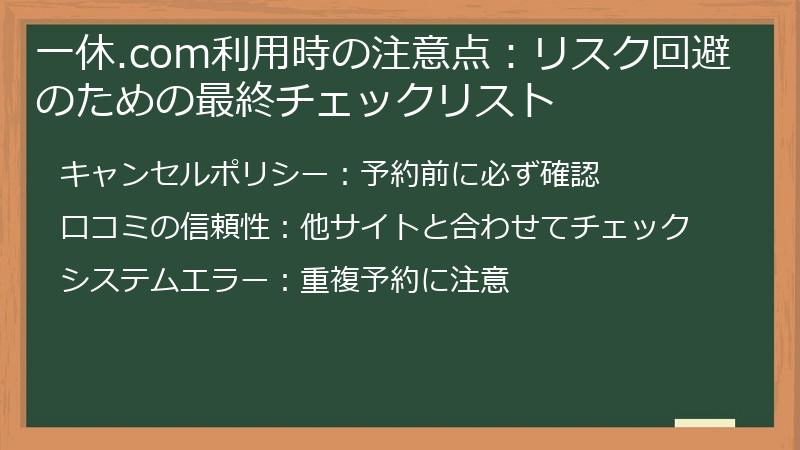 一休.com利用時の注意点：リスク回避のための最終チェックリスト

キャンセルポリシー：予約前に必ず確認

口コミの信頼性：他サイトと合わせてチェック

システムエラー：重複予約に注意